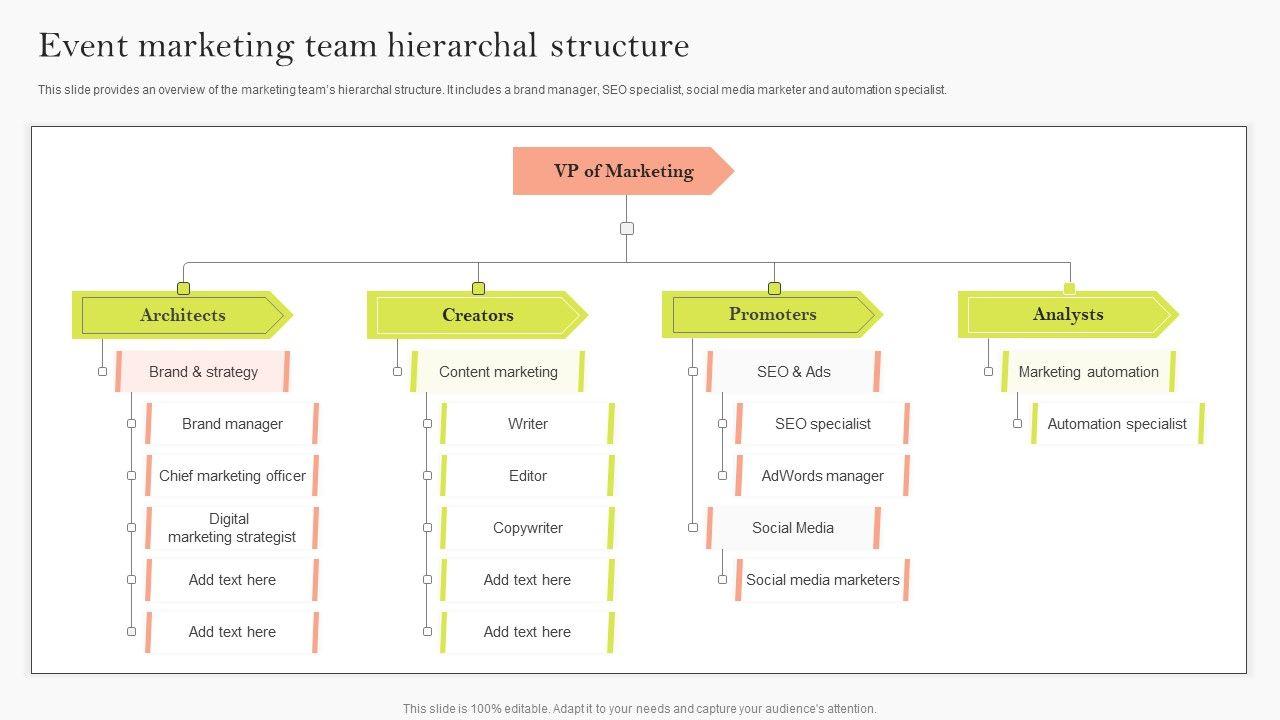 Event marketing team hierarchal structure

This slide provides an overview of the marketing team's hierarchal structure. It includes a brand manager, SEO specialist, social media marketer and automation specialist.

VP of Marketing

Architects

Brand & strategy

Brand manager

Chief marketing officer

Digital marketing strategist

Add text here

Add text here

Creators

Content marketing

Writer

Editor

Copywriter

Add text here

Add text here

Promoters

SEO & Ads

SEO specialist

AdWords manager

Social Media

Social media marketers

Analysts

Marketing automation

Automation specialist

This slide is 100% editable. Adapt it to your needs and capture your audience's attention.